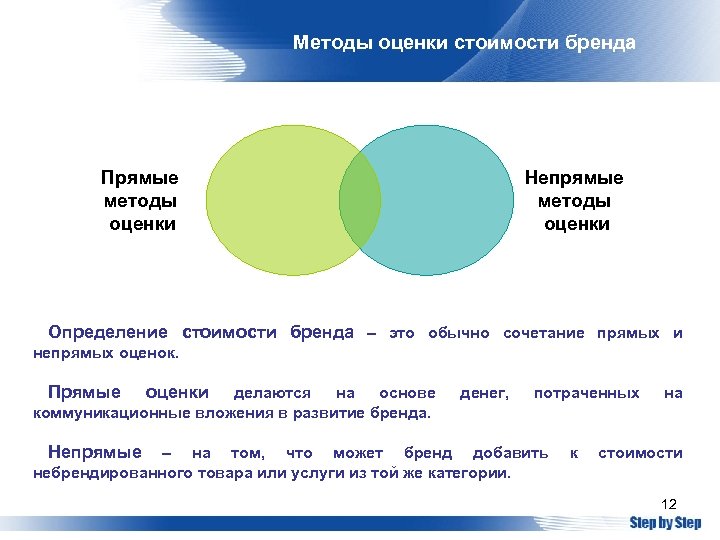 Методы оценки стоимости бренда

Прямые методы оценки

Непрямые методы оценки

Определение стоимости бренда – это обычно сочетание прямых и непрямых оценок.

Прямые оценки делаются на основе денег, потраченных на коммуникационные вложения в развитие бренда.

Непрямые – на том, что может бренд добавить к стоимости небрендированного товара или услуги из той же категории.

12

Step by Step